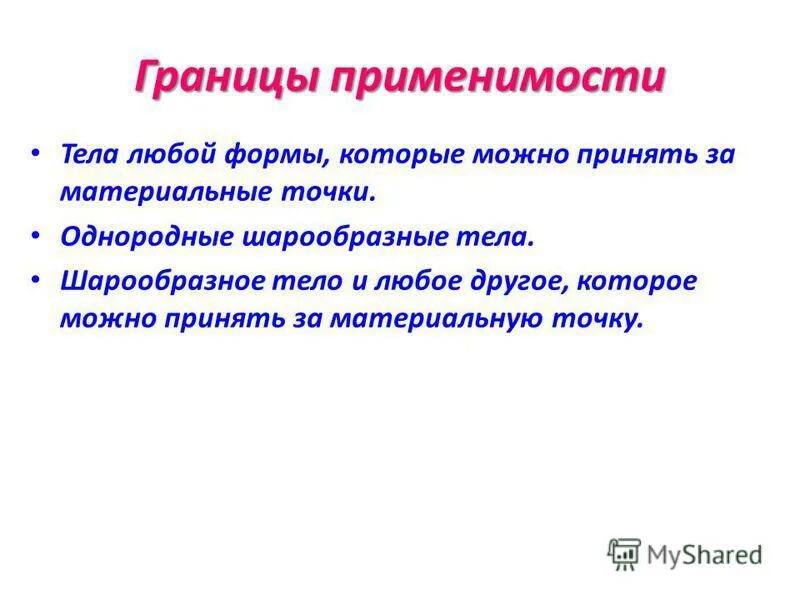 Границы применимости

• Тела любой формы, которые можно принять за материальные точки.

• Однородные шарообразные тела.

• Шарообразное тело и любое другое, которое можно принять за материальную точку.

MyShared